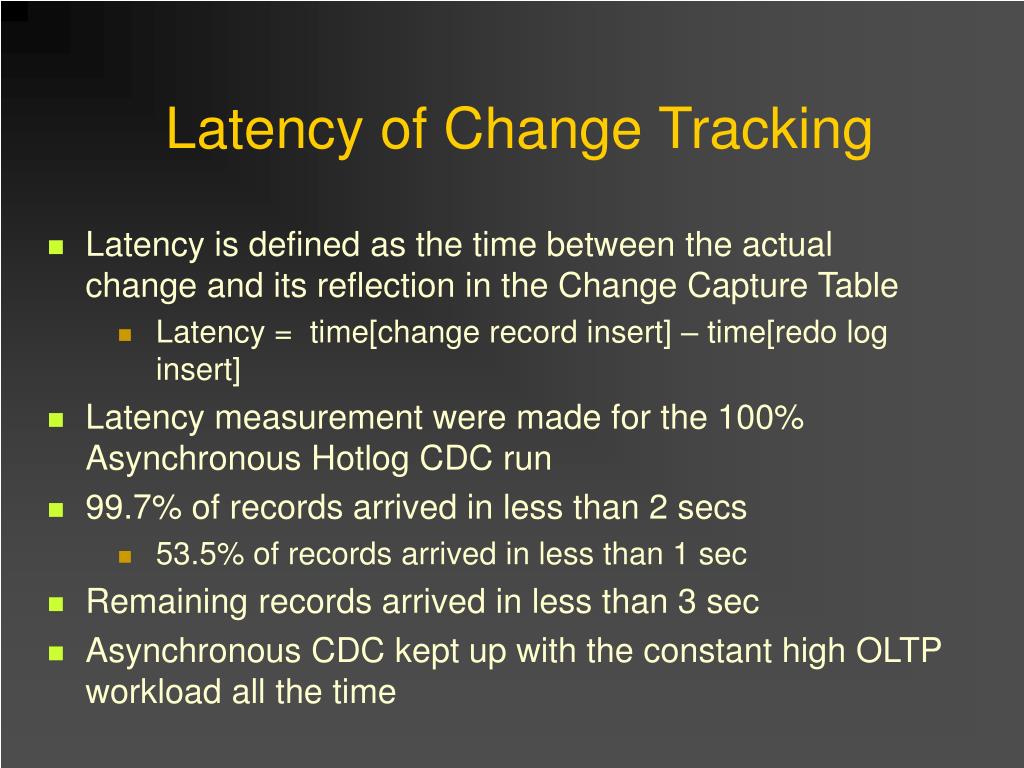 Latency of Change Tracking

- Latency is defined as the time between the actual change and its reflection in the Change Capture Table
  - Latency = time[change record insert] – time[redo log insert]
- Latency measurement were made for the 100% Asynchronous Hotlog CDC run
- 99.7% of records arrived in less than 2 secs
  - 53.5% of records arrived in less than 1 sec
- Remaining records arrived in less than 3 sec
- Asynchronous CDC kept up with the constant high OLTP workload all the time